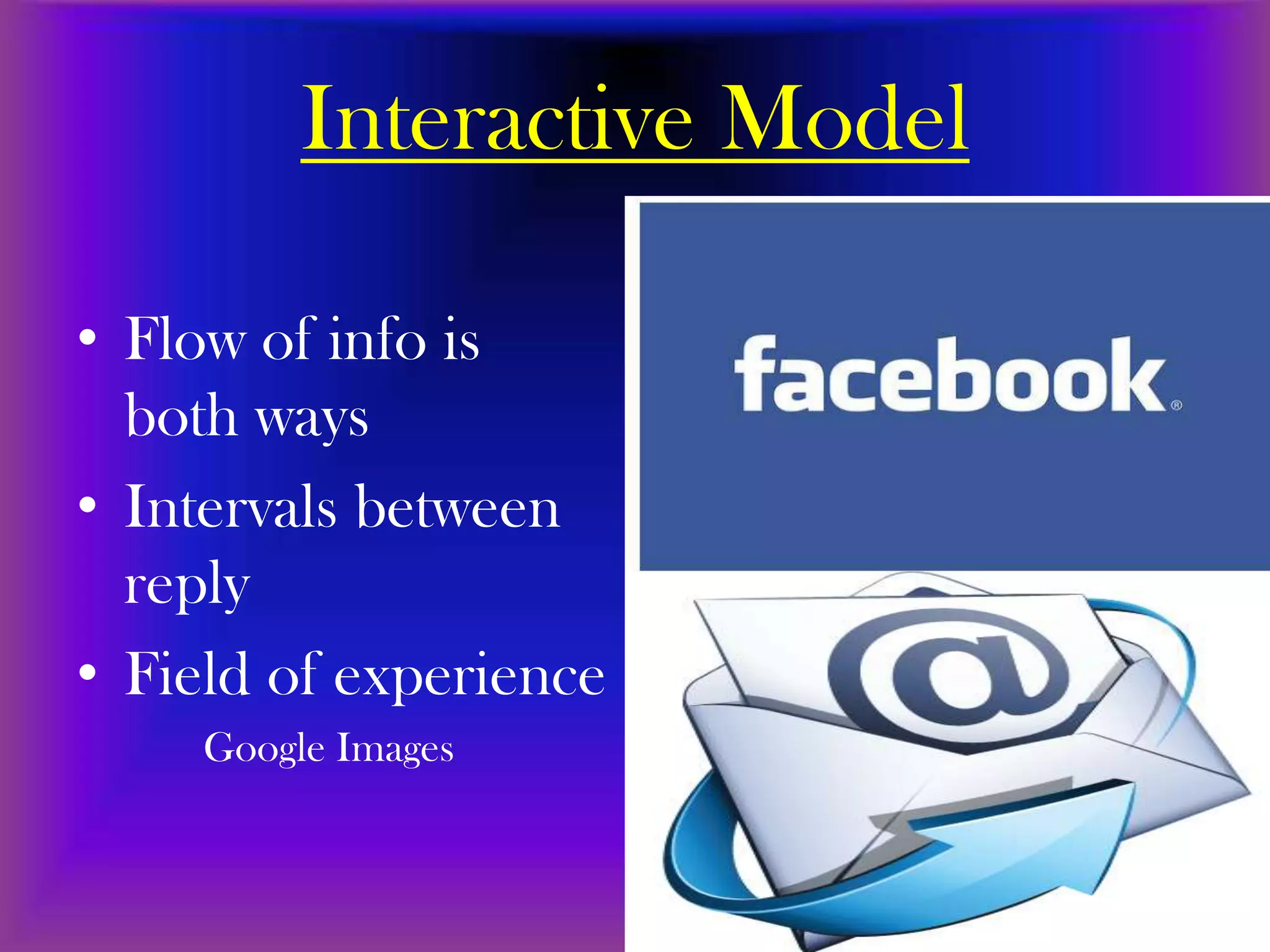 Interactive Model

• Flow of info is both ways
• Intervals between reply
• Field of experience

Google Images

facebook®

@